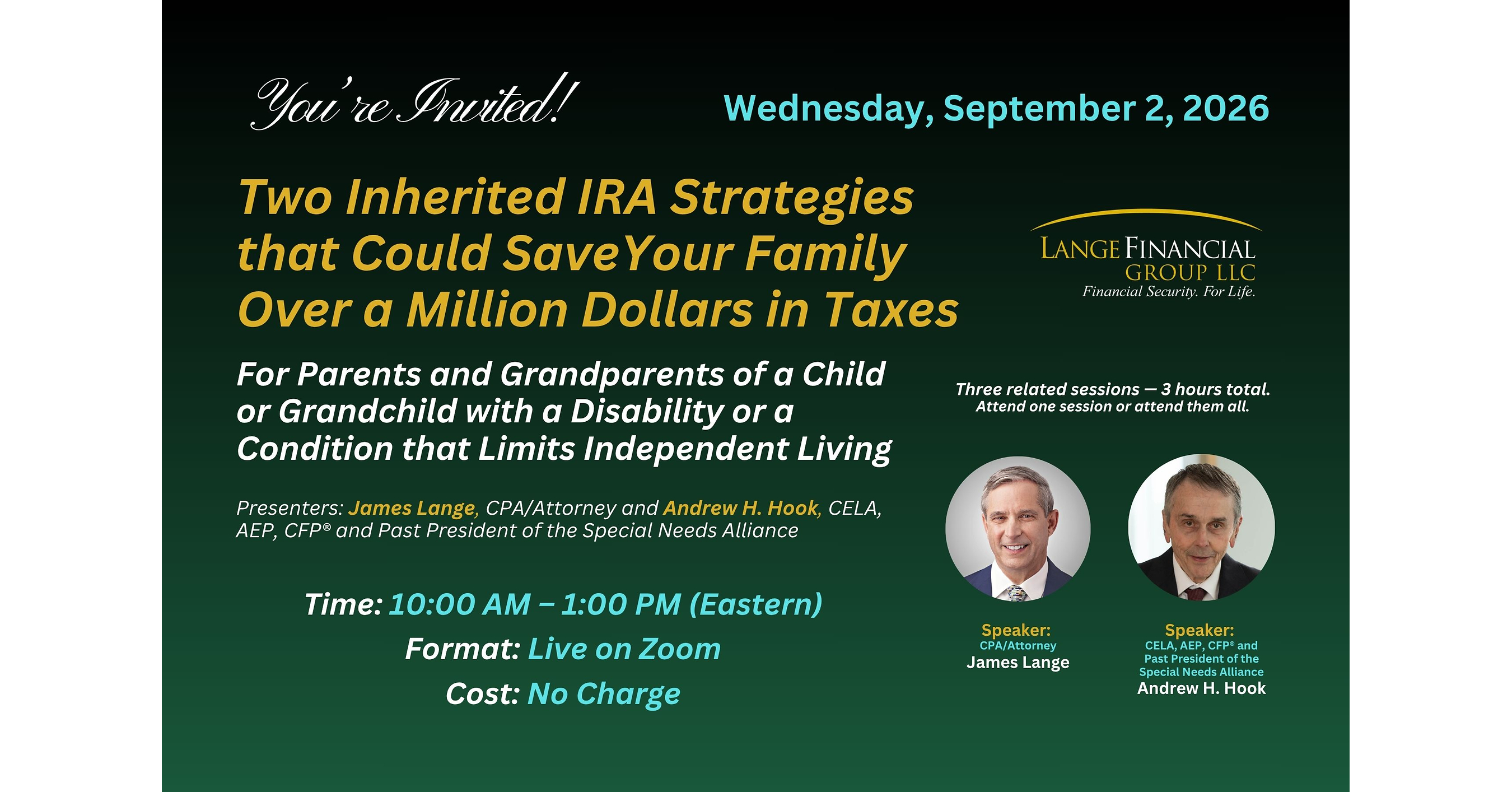 You're Invited!

Wednesday, September 2, 2026

Two Inherited IRA Strategies that Could SaveYour Family Over a Million Dollars in Taxes

LANGE FINANCIAL GROUP LLC
Financial Security. For Life.

For Parents and Grandparents of a Child or Grandchild with a Disability or a Condition that Limits Independent Living

Three related sessions — 3 hours total.
Attend one session or attend them all.

Presenters: James Lange, CPA/Attorney and Andrew H. Hook, CELA, AEP, CFP® and Past President of the Special Needs Alliance

Time: 10:00 AM – 1:00 PM (Eastern)
Format: Live on Zoom
Cost: No Charge

Speaker:
CPA/Attorney
James Lange

Speaker:
CELA, AEP, CFP® and Past President of the Special Needs Alliance
Andrew H. Hook